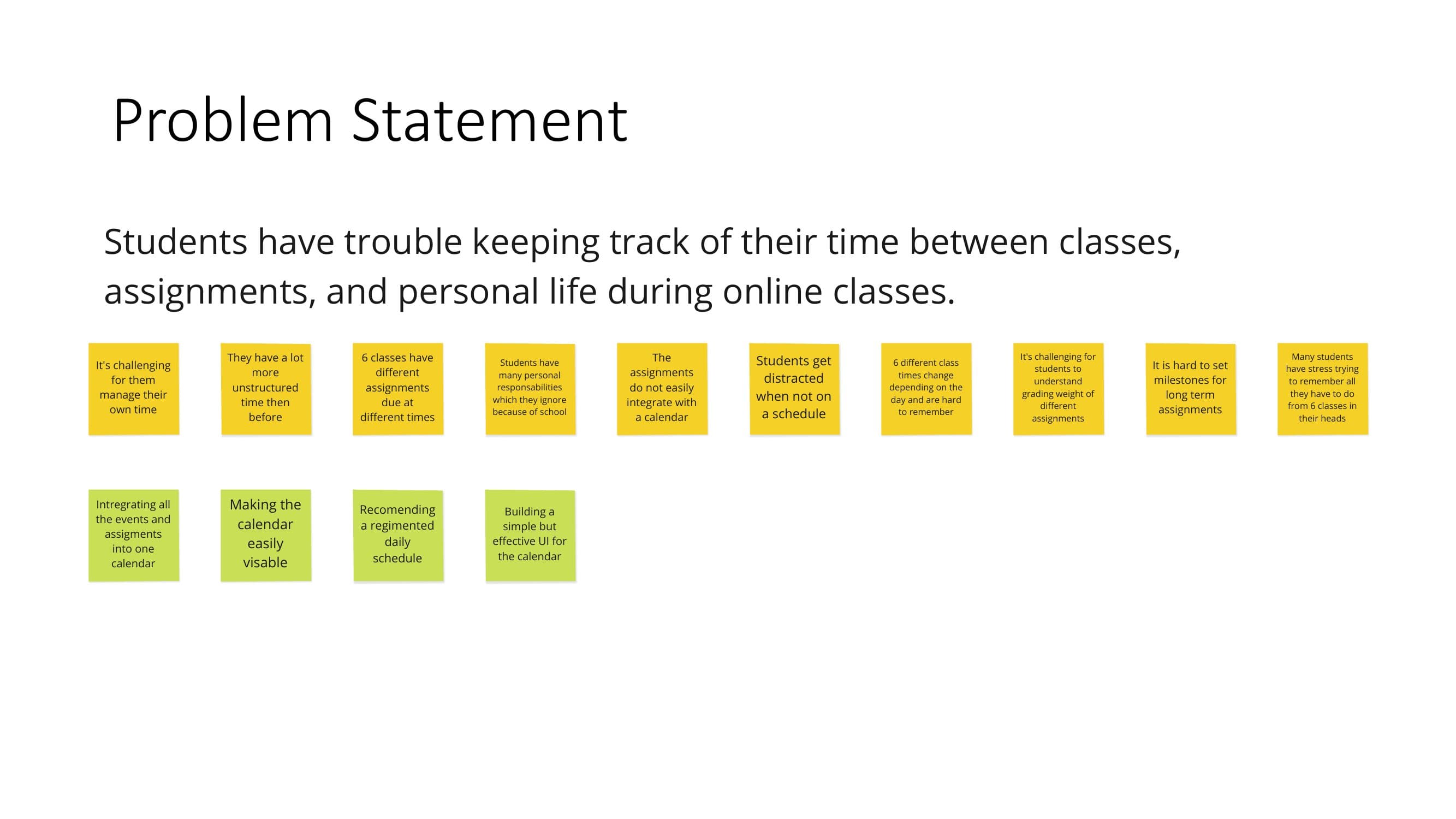 Problem Statement

Students have trouble keeping track of their time between classes, assignments, and personal life during online classes.

It's challenging for them manage their own time

They have a lot more unstructured time then before

6 classes have different assignments due at different times

Students have many personal responsabilities which they ignore because of school

The assignments do not easily integrate with a calendar

Students get distracted when not on a schedule

6 different class times change depending on the day and are hard to remember

It's challenging for students to understand grading weight of different assignments

It is hard to set milestones for long term assignments

Many students have stress trying to remember all they have to do from 6 classes in their heads

Intregrating all the events and assigments into one calendar

Making the calendar easily visable

Recomending a regimented daily schedule

Building a simple but effective UI for the calendar